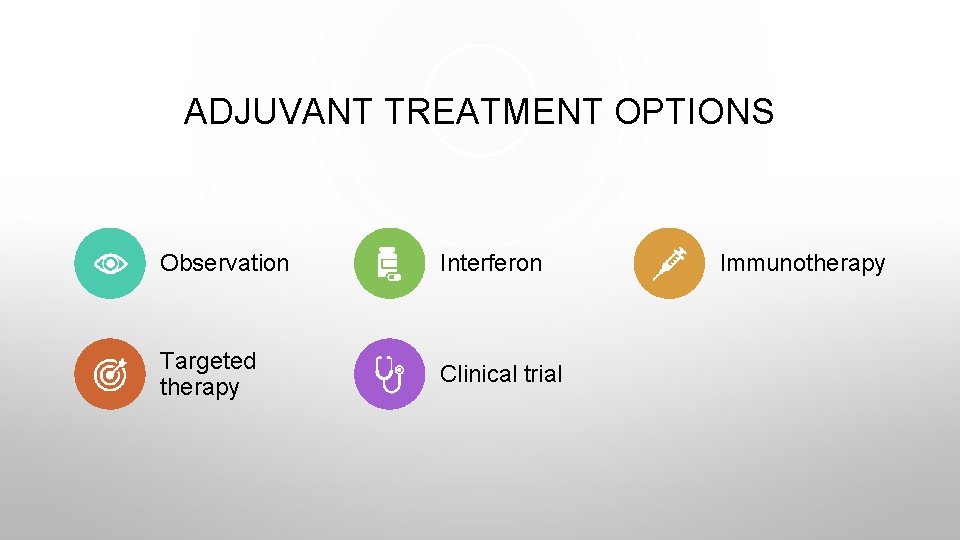 ADJUVANT TREATMENT OPTIONS

Observation

Interferon

Immunotherapy

Targeted therapy

Clinical trial